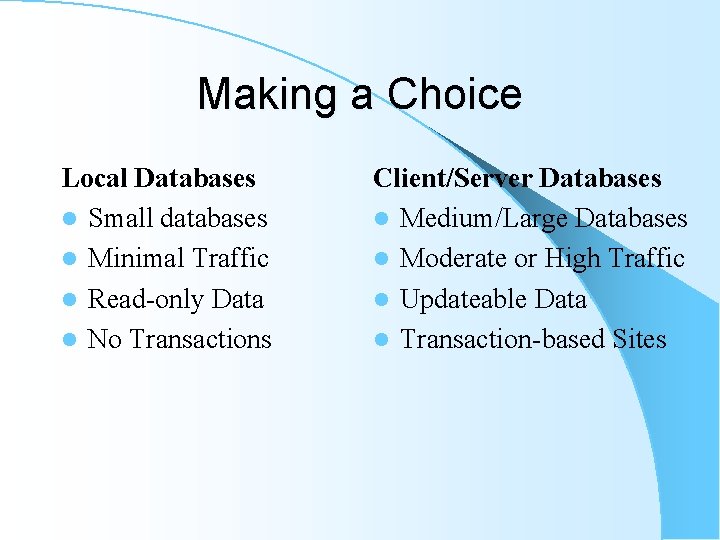 Making a Choice

Local Databases

- Small databases
- Minimal Traffic
- Read-only Data
- No Transactions

Client/Server Databases

- Medium/Large Databases
- Moderate or High Traffic
- Updateable Data
- Transaction-based Sites